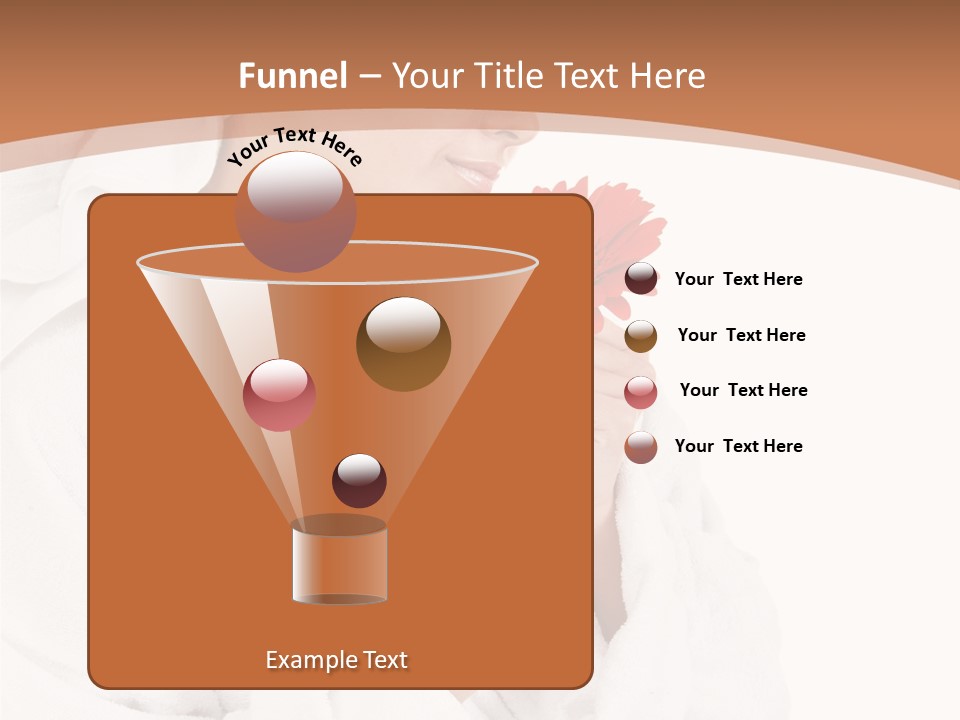 Funnel – Your Title Text Here

Your Text Here

Your Text Here

Your Text Here

Your Text Here

Your Text Here

Example Text